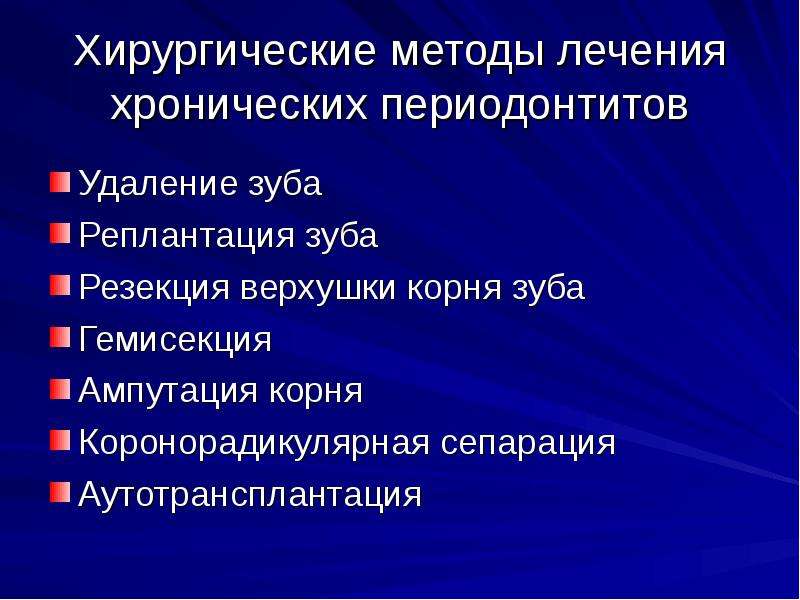 Хирургические методы лечения хронических периодонтитов

Удаление зуба
Реплантация зуба
Резекция верхушки корня зуба
Гемисекция
Ампутация корня
Коронорадикулярная сепарация
Аутотрансплантация